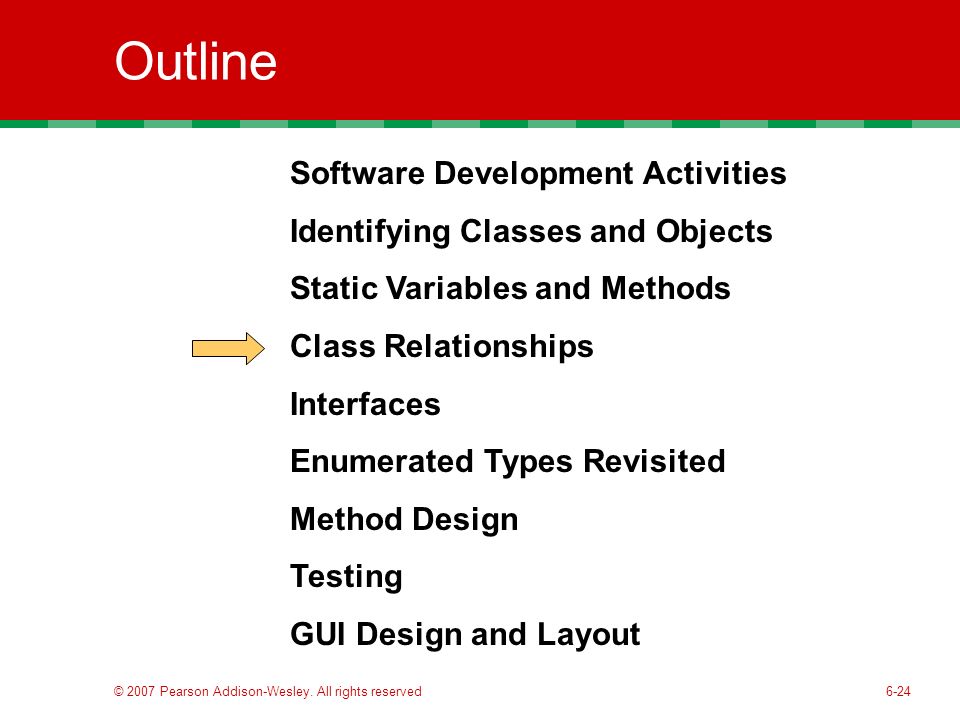 Outline

Software Development Activities

Identifying Classes and Objects

Static Variables and Methods

Class Relationships

Interfaces

Enumerated Types Revisited

Method Design

Testing

GUI Design and Layout

© 2007 Pearson Addison-Wesley. All rights reserved

6-24